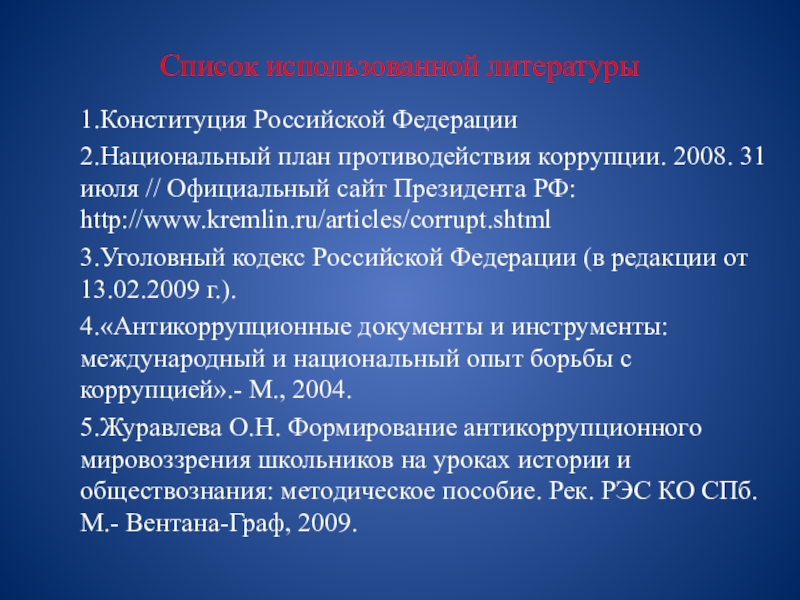 Список использованной литературы

1.Конституция Российской Федерации

2.Национальный план противодействия коррупции. 2008. 31 июля // Официальный сайт Президента РФ: http://www.kremlin.ru/articles/corrupt.shtml

3.Уголовный кодекс Российской Федерации (в редакции от 13.02.2009 г.).

4.«Антикоррупционные документы и инструменты: международный и национальный опыт борьбы с коррупцией».- М., 2004.

5.Журавлева О.Н. Формирование антикоррупционного мировоззрения школьников на уроках истории и обществознания: методическое пособие. Рек. РЭС КО СПб. М.- Вентана-Граф, 2009.